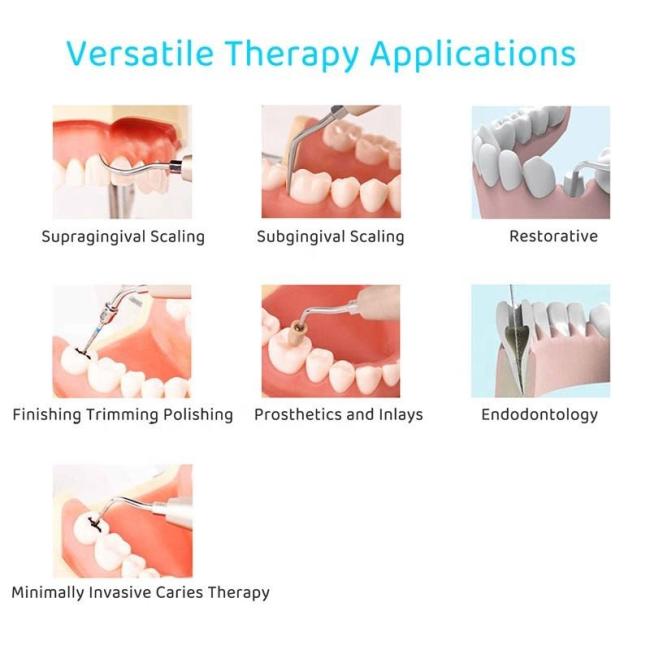 Versatile Therapy Applications

Supragingival Scaling

Subgingival Scaling

Restorative

Finishing Trimming Polishing

Prosthetics and Inlays

Endodontology

Minimally Invasive Caries Therapy